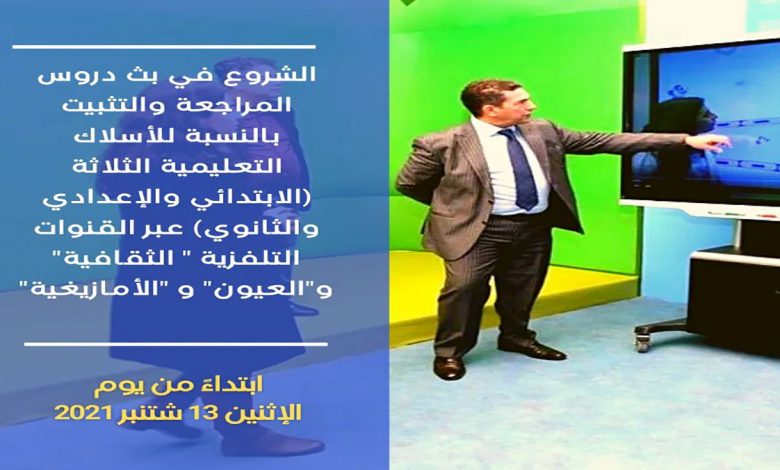 الشروع في بث دروس المراجعة والتثبيت بالنسبة للأسلاك التعليمية الثلاثة (الابتدائي والإعدادي والثانوي) عبر القنوات التلفزية " الثقافية" و"العيون" و "الأمازيغية"

ابتداءً من يوم الإثنين 13 شتنبر 2021